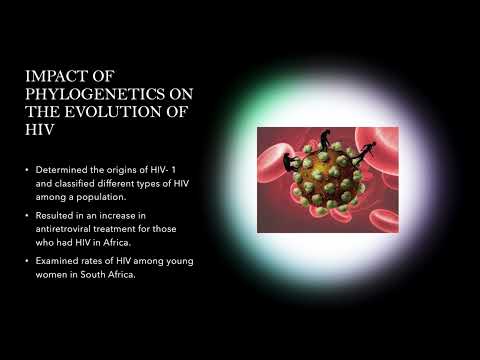 IMPACT OF PHYLOGENETICS ON THE EVOLUTION OF HIV

• Determined the origins of HIV- 1 and classified different types of HIV among a population.

• Resulted in an increase in antiretroviral treatment for those who had HIV in Africa.

• Examined rates of HIV among young women in South Africa.